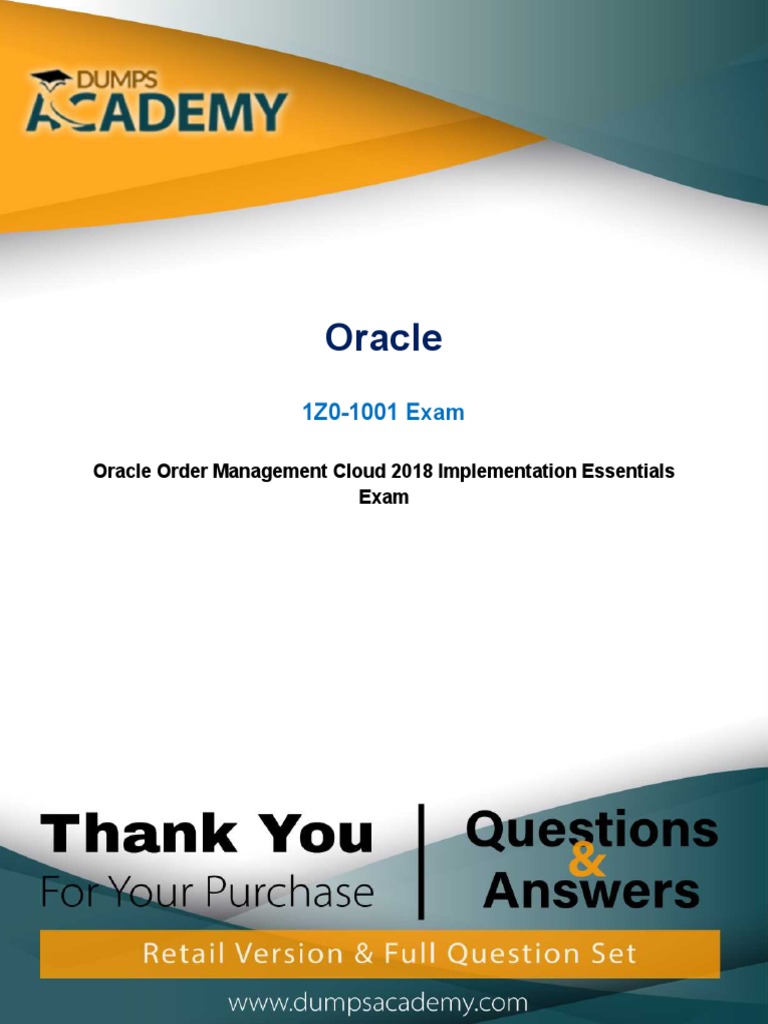 DUMPS ACADEMY

Oracle

1Z0-1001 Exam

Oracle Order Management Cloud 2018 Implementation Essentials Exam

Thank You
For Your Purchase

Questions & Answers

Retail Version & Full Question Set

www.dumpsacademy.com